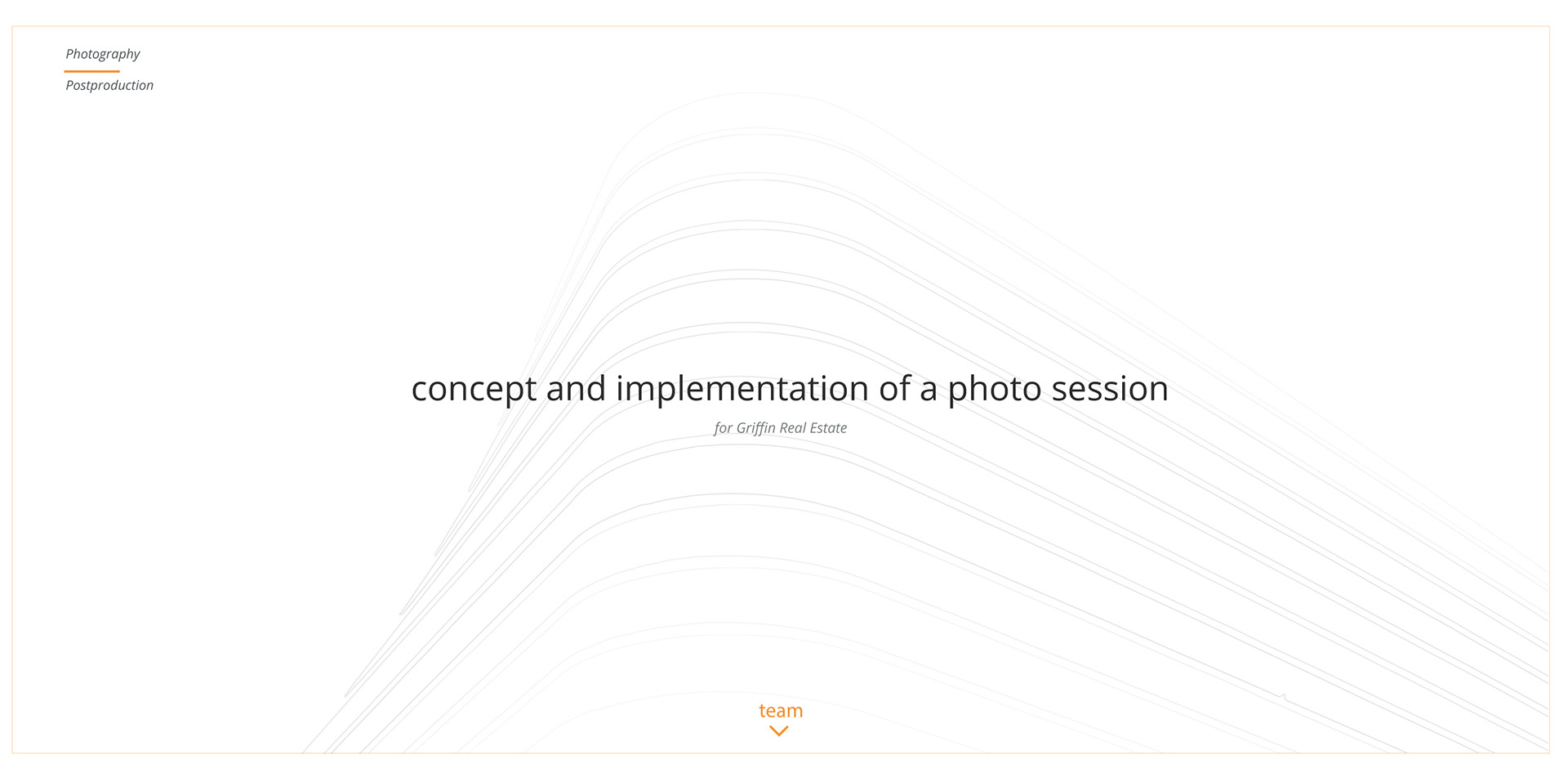 Photography

Postproduction

concept and implementation of a photo session

for Griffin Real Estate

team